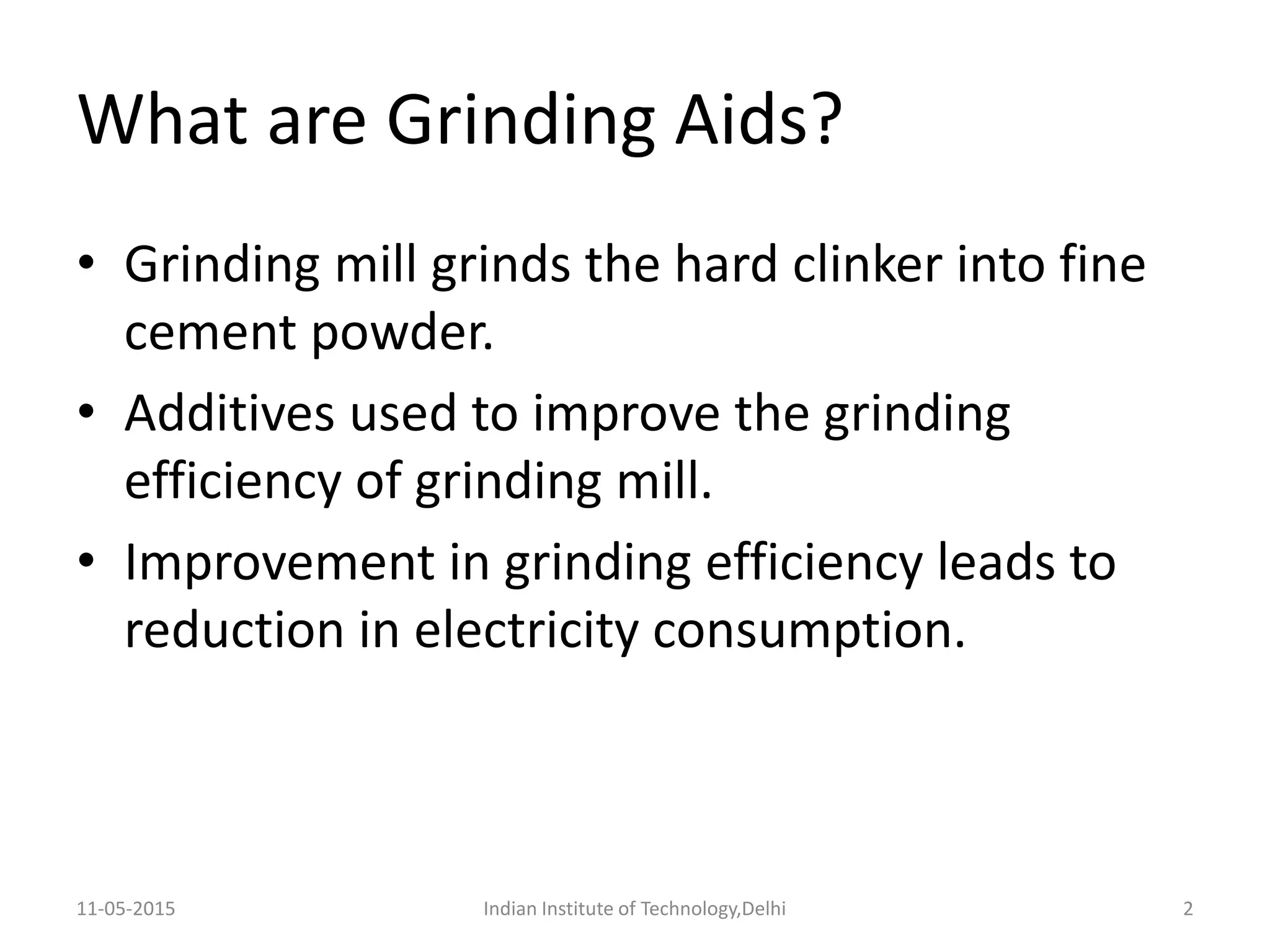 What are Grinding Aids?

• Grinding mill grinds the hard clinker into fine cement powder.
• Additives used to improve the grinding efficiency of grinding mill.
• Improvement in grinding efficiency leads to reduction in electricity consumption.

11-05-2015 Indian Institute of Technology,Delhi 2